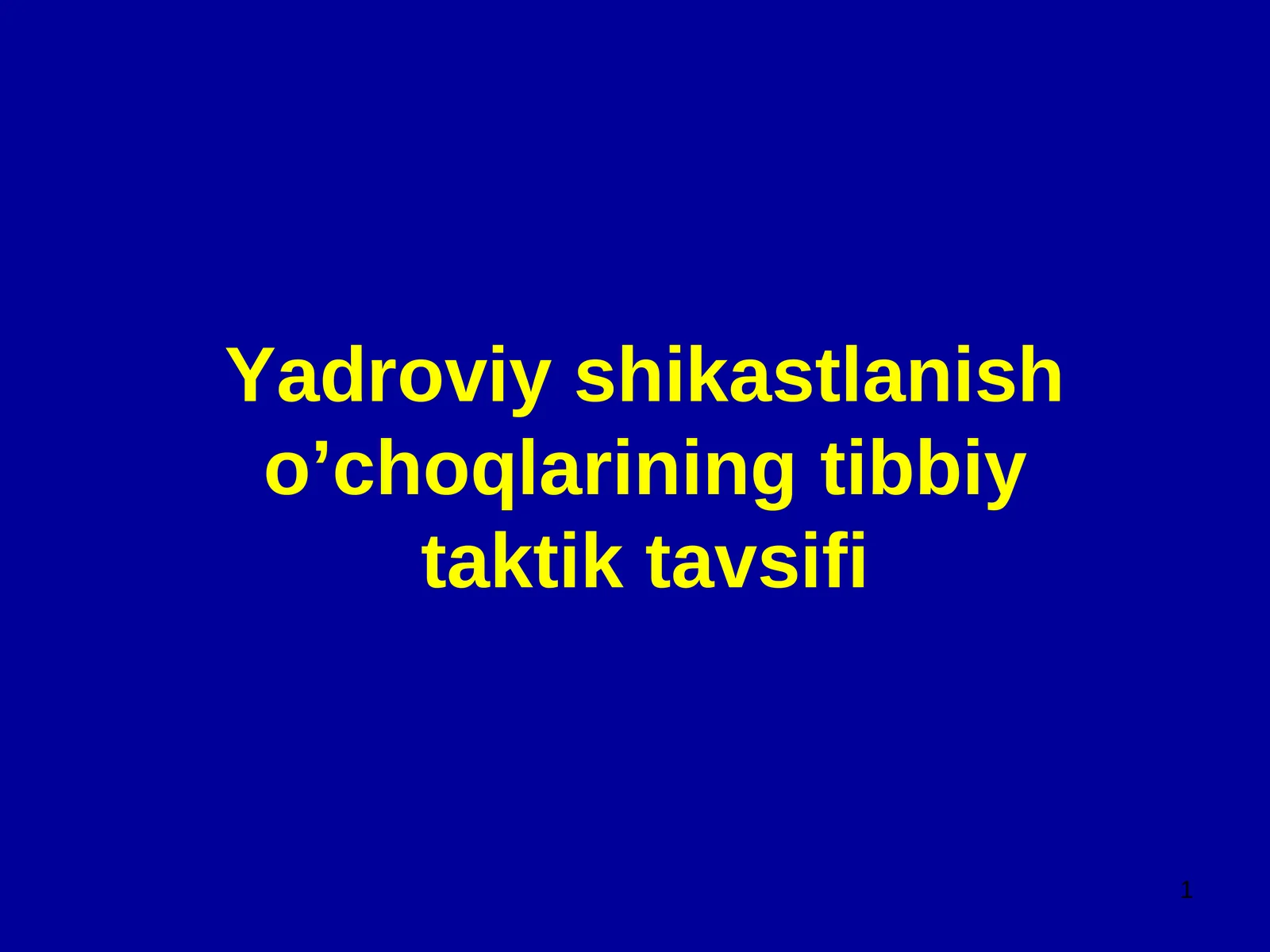 Yadroviy shikastlanish o’choqlarining tibbiy taktik tavsifi

1